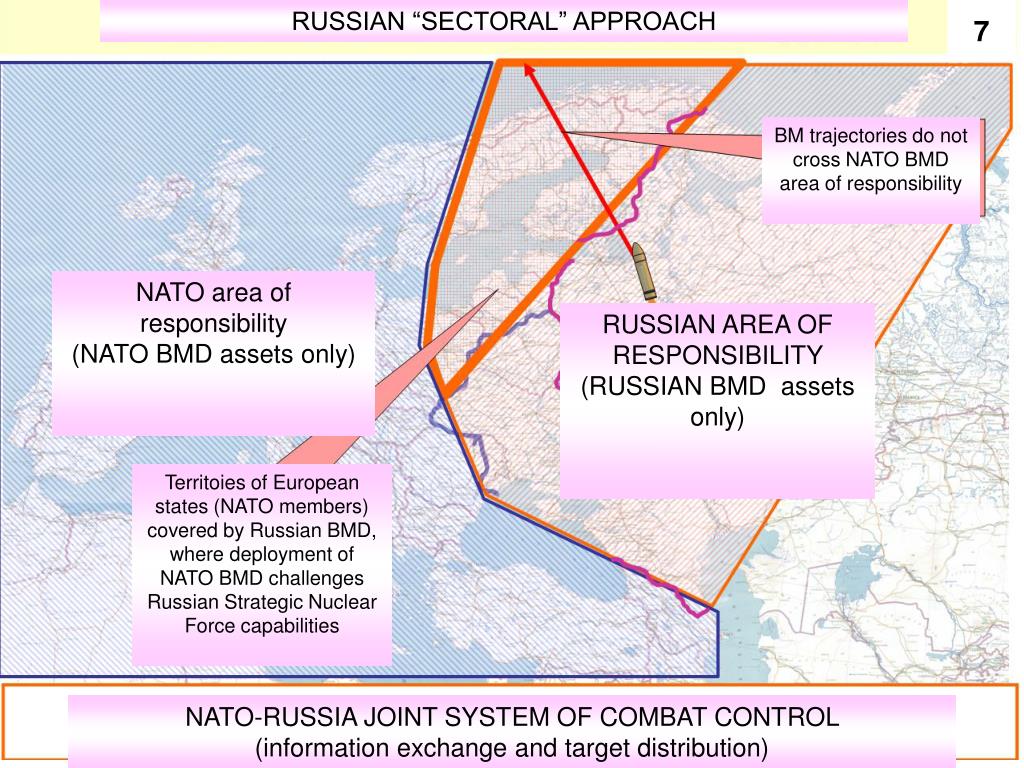 RUSSIAN “SECTORAL” APPROACH

7

BM trajectories do not cross NATO BMD area of responsibility

NATO area of responsibility (NATO BMD assets only)

RUSSIAN AREA OF RESPONSIBILITY (RUSSIAN BMD assets only)

Territoies of European states (NATO members) covered by Russian BMD, where deployment of NATO BMD challenges Russian Strategic Nuclear Force capabilities

NATO-RUSSIA JOINT SYSTEM OF COMBAT CONTROL (information exchange and target distribution)